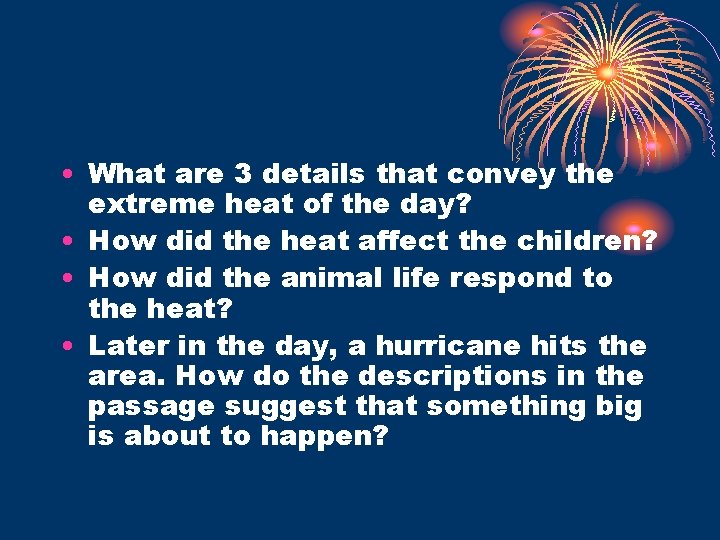 • What are 3 details that convey the extreme heat of the day?
• How did the heat affect the children?
• How did the animal life respond to the heat?
• Later in the day, a hurricane hits the area. How do the descriptions in the passage suggest that something big is about to happen?